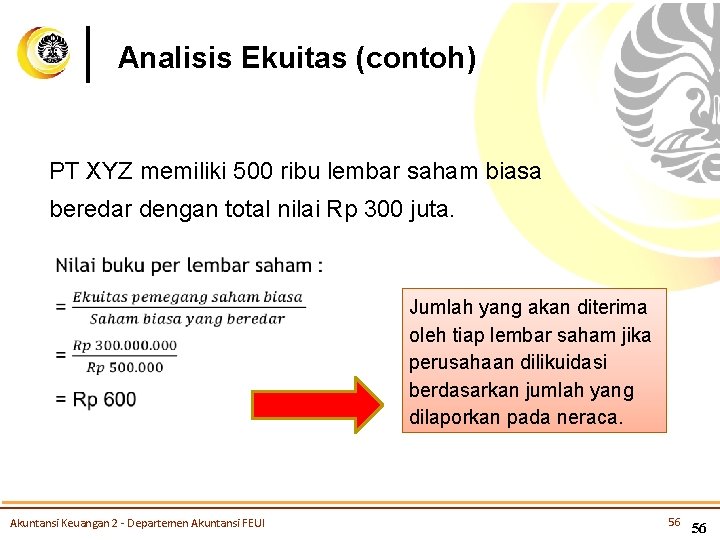 Analisis Ekuitas (contoh)

PT XYZ memiliki 500 ribu lembar saham biasa beredar dengan total nilai Rp 300 juta.

Nilai buku per lembar saham :

$= \frac{Ekuitas\ pemegang\ saham\ biasa}{Saham\ biasa\ yang\ beredar}$

$= \frac{Rp\ 300.000.000}{Rp\ 500.000}$

= Rp 600

Jumlah yang akan diterima oleh tiap lembar saham jika perusahaan dilikuidasi berdasarkan jumlah yang dilaporkan pada neraca.

Akuntansi Keuangan 2 - Departemen Akuntansi FEUI

56

56